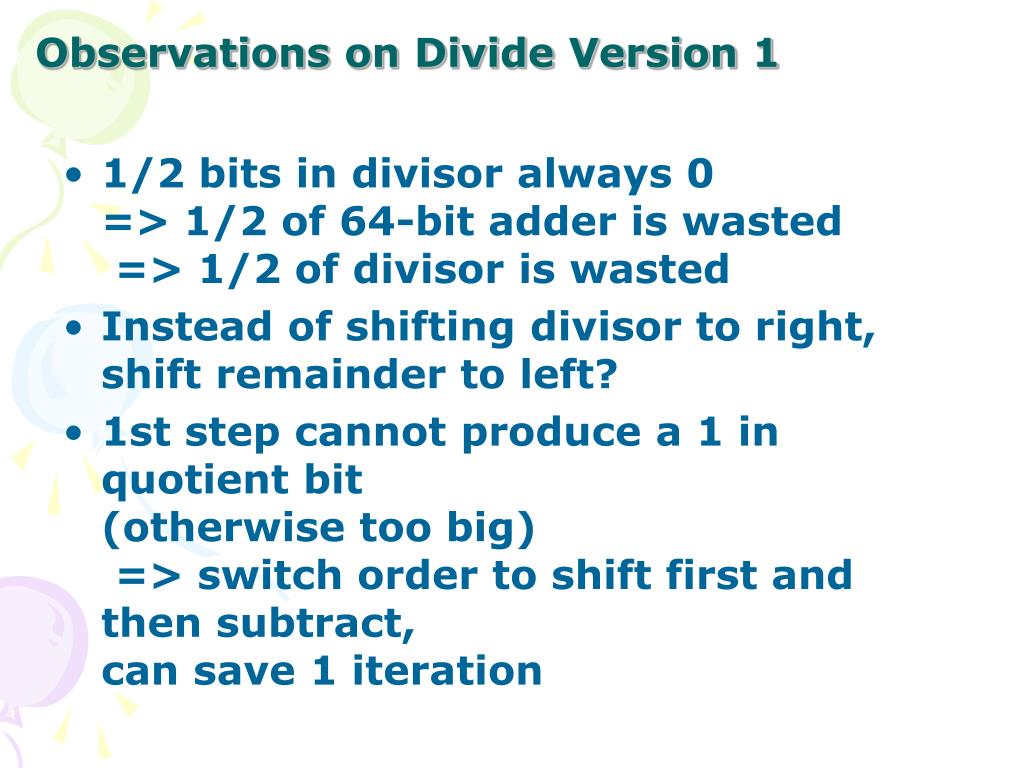 Observations on Divide Version 1

• 1/2 bits in divisor always 0
=> 1/2 of 64-bit adder is wasted
=> 1/2 of divisor is wasted

• Instead of shifting divisor to right, shift remainder to left?

• 1st step cannot produce a 1 in quotient bit
(otherwise too big)
=> switch order to shift first and then subtract,
can save 1 iteration